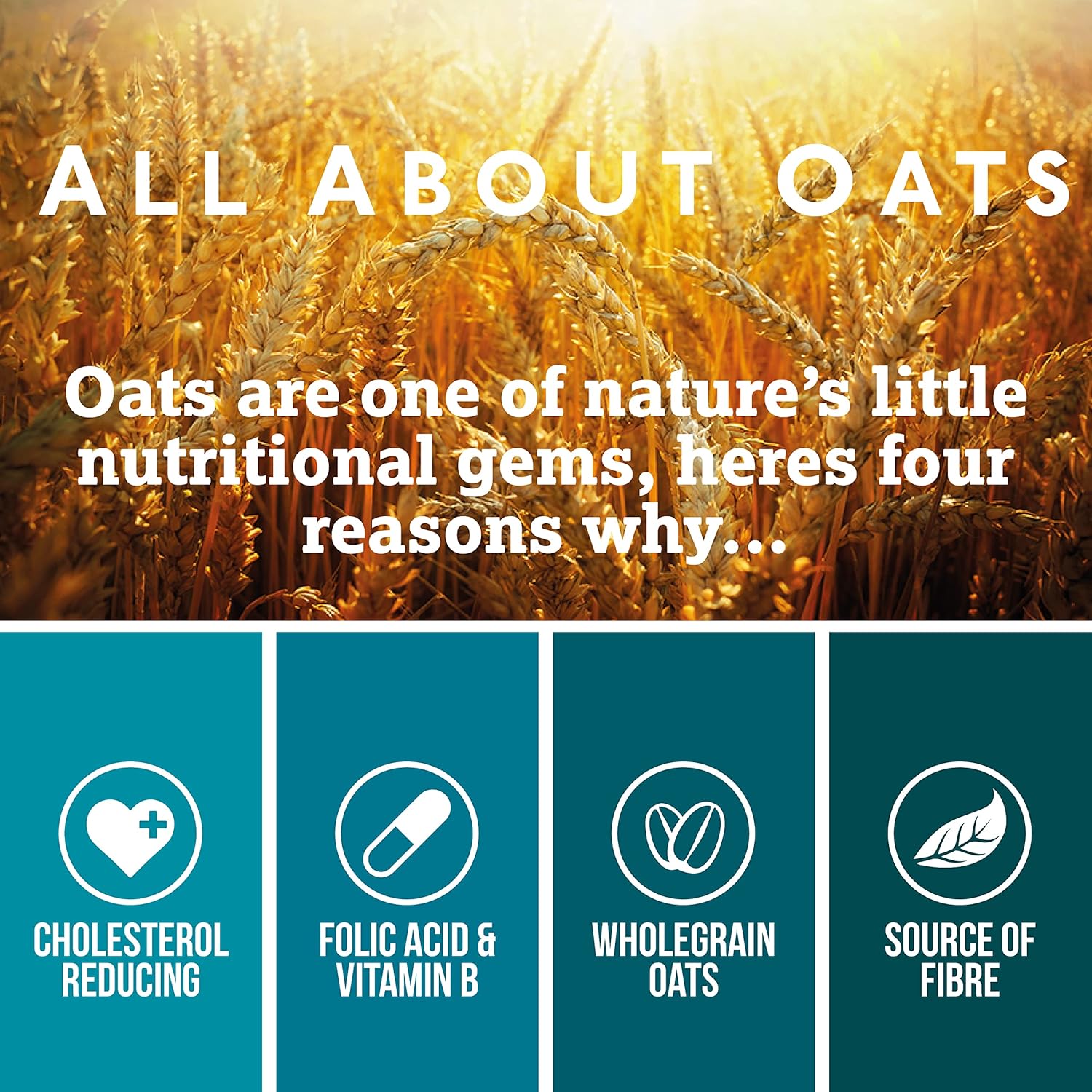 ALL ABOUT OATS

Oats are one of nature's little nutritional gems, heres four reasons why...

CHOLESTEROL REDUCING

FOLIC ACID & VITAMIN B

WHOLEGRAIN OATS

SOURCE OF FIBRE